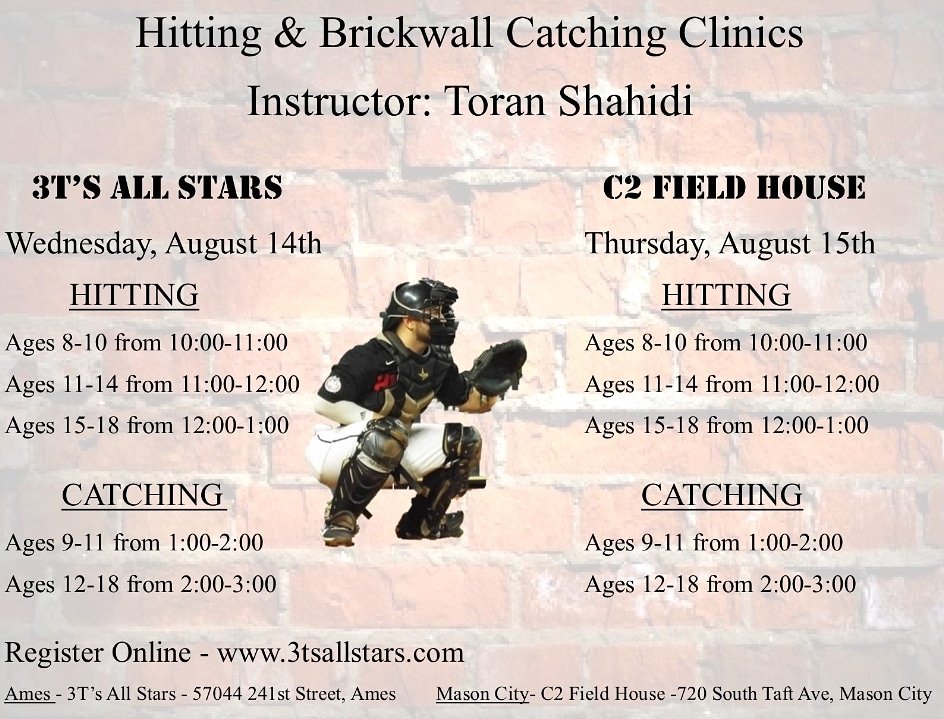 Hitting & Brickwall Catching Clinics

Instructor: Toran Shahidi

3T'S ALL STARS

Wednesday, August 14th

HITTING

Ages 8-10 from 10:00-11:00

Ages 11-14 from 11:00-12:00

Ages 15-18 from 12:00-1:00

CATCHING

Ages 9-11 from 1:00-2:00

Ages 12-18 from 2:00-3:00

C2 FIELD HOUSE

Thursday, August 15th

HITTING

Ages 8-10 from 10:00-11:00

Ages 11-14 from 11:00-12:00

Ages 15-18 from 12:00-1:00

CATCHING

Ages 9-11 from 1:00-2:00

Ages 12-18 from 2:00-3:00

Register Online - www.3tsallstars.com

Ames - 3T's All Stars - 57044 241st Street, Ames

Mason City- C2 Field House -720 South Taft Ave, Mason City